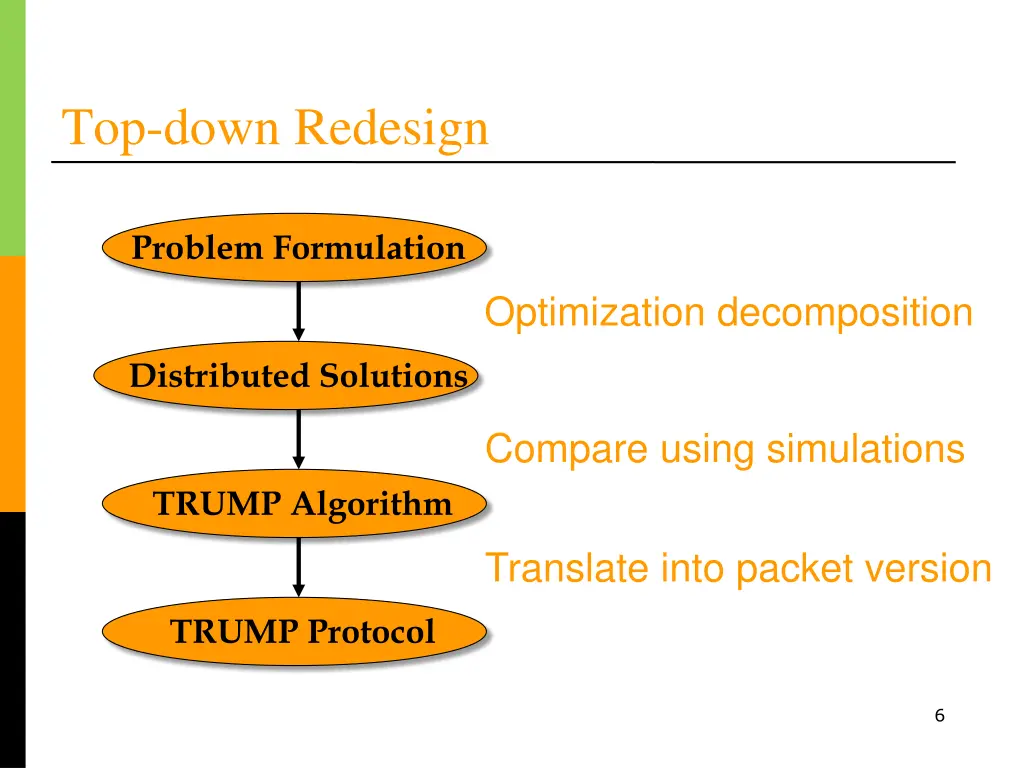 Top-down Redesign

Problem Formulation

Optimization decomposition

Distributed Solutions

Compare using simulations

TRUMP Algorithm

Translate into packet version

TRUMP Protocol

6